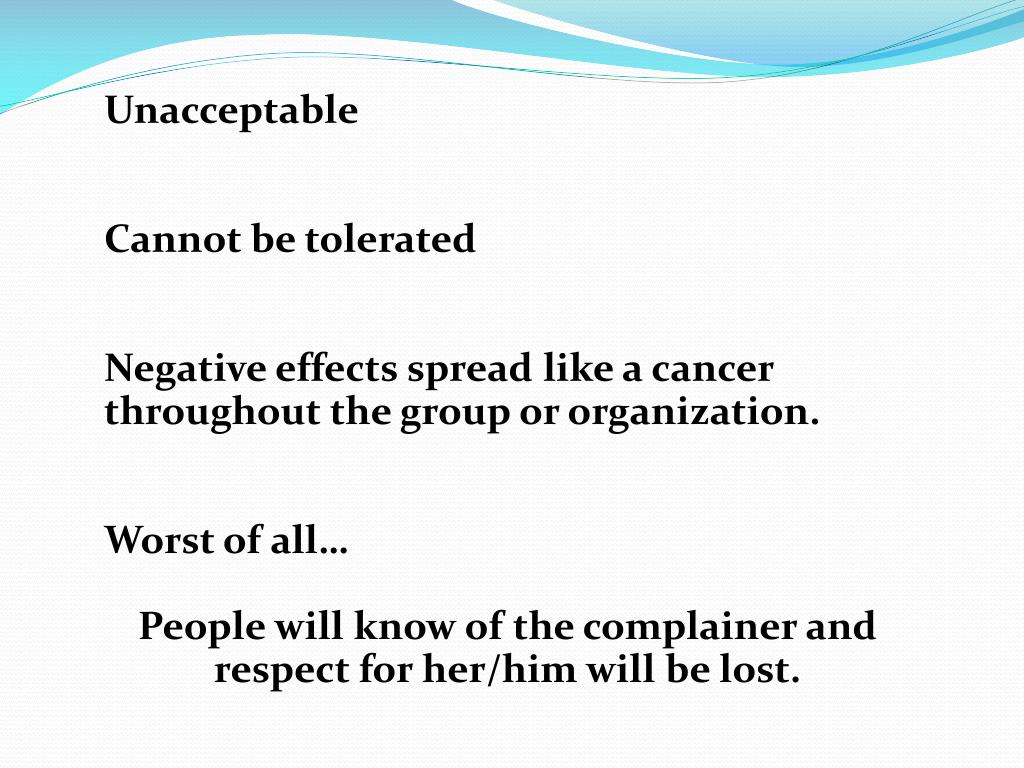 Unacceptable

Cannot be tolerated

Negative effects spread like a cancer throughout the group or organization.

Worst of all…

People will know of the complainer and respect for her/him will be lost.